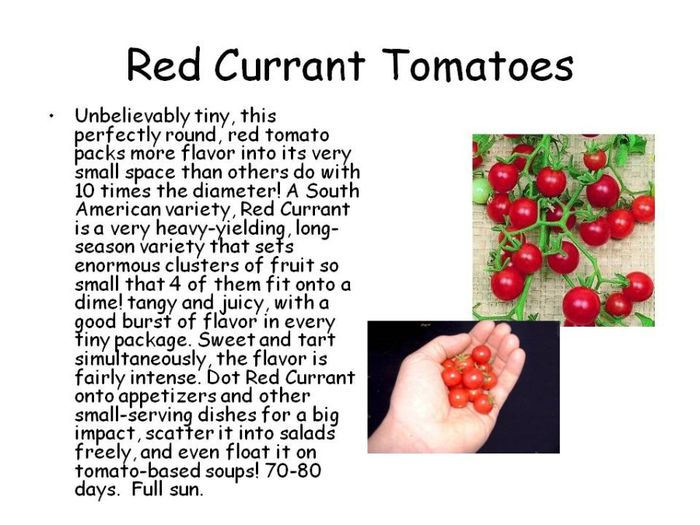 Red Currant Tomatoes

• Unbelievably tiny, this perfectly round, red tomato packs more flavor into its very small space than others do with 10 times the diameter! A South American variety, Red Currant is a very heavy-yielding, long-season variety that sets enormous clusters of fruit so small that 4 of them fit onto a dime! tangy and juicy, with a good burst of flavor in every tiny package. Sweet and tart simultaneously, the flavor is fairly intense. Dot Red Currant onto appetizers and other small-serving dishes for a big impact, scatter it into salads freely, and even float it on tomato-based soups! 70-80 days. Full sun.